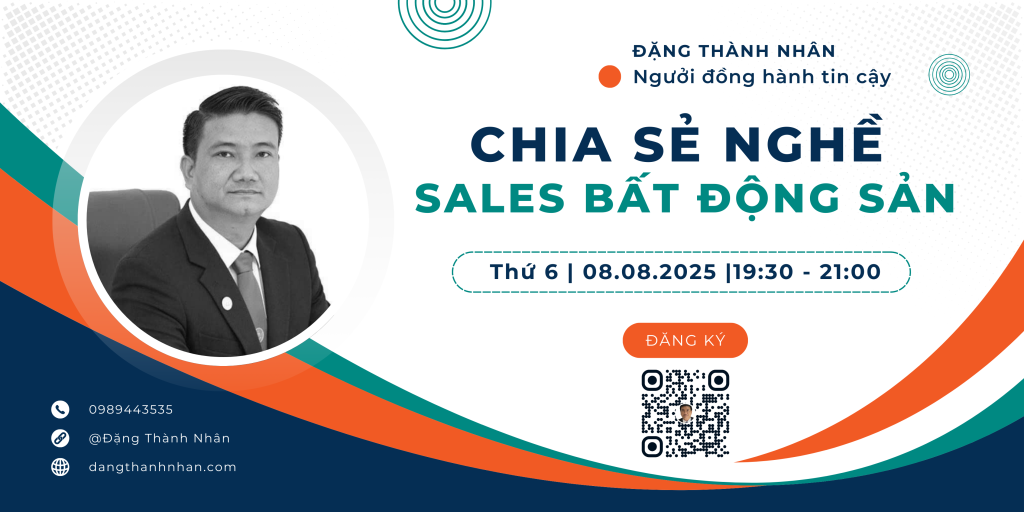 ĐẶNG THÀNH NHÂN
Người đồng hành tin cậy

CHIA SẺ NGHỀ
SALES BẤT ĐỘNG SẢN

Thứ 6 | 08.08.2025 |19:30 - 21:00

ĐĂNG KÝ

0989443535
@Đặng Thành Nhân
dangthanhnhan.com